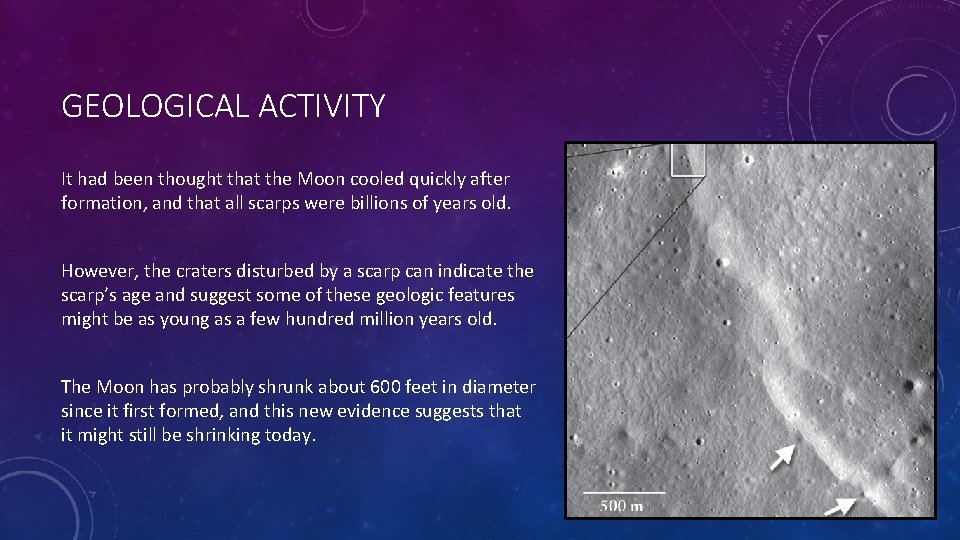 GEOLOGICAL ACTIVITY

It had been thought that the Moon cooled quickly after formation, and that all scarps were billions of years old.

However, the craters disturbed by a scarp can indicate the scarp's age and suggest some of these geologic features might be as young as a few hundred million years old.

The Moon has probably shrunk about 600 feet in diameter since it first formed, and this new evidence suggests that it might still be shrinking today.

500 m